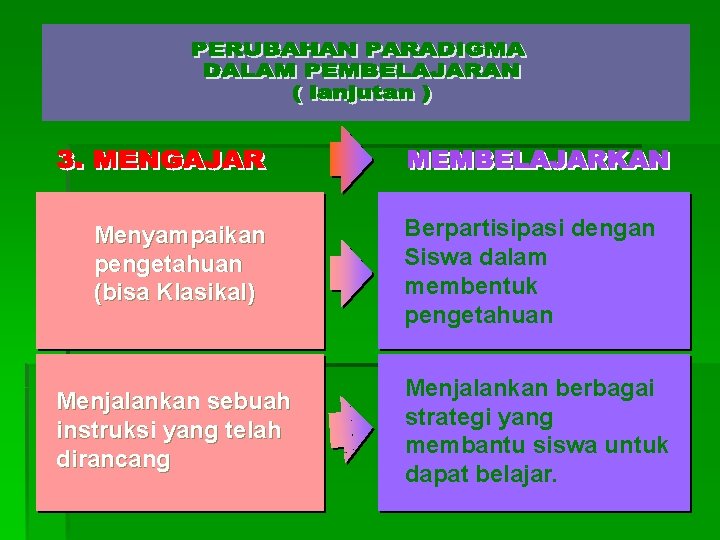 PERUBAHAN PARADIGMA
DALAM PEMBELAJARAN
( lanjutan )

3. MENGAJAR

MEMBELAJARKAN

Menyampaikan pengetahuan (bisa Klasikal)

Berpartisipasi dengan Siswa dalam membentuk pengetahuan

Menjalankan sebuah instruksi yang telah dirancang

Menjalankan berbagai strategi yang membantu siswa untuk dapat belajar.